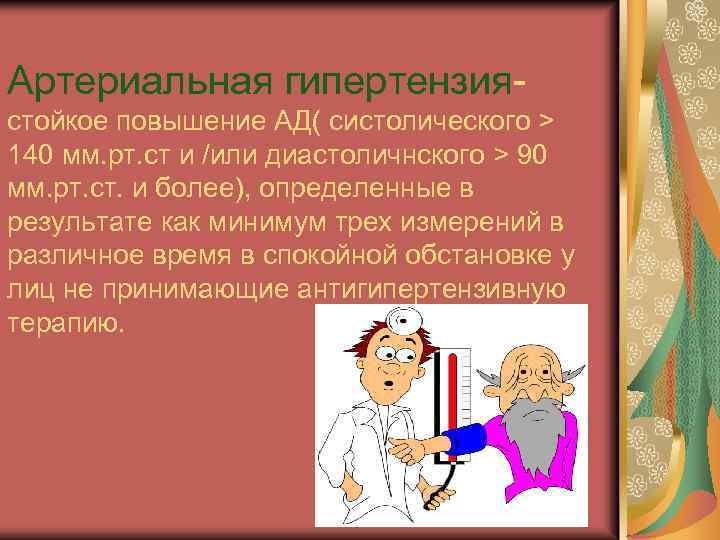 Артериальная гипертензия- стойкое повышение АД( систолического > 140 мм.рт.ст и /или диастоличнского > 90 мм.рт.ст. и более), определенные в результате как минимум трех измерений в различное время в спокойной обстановке у лиц не принимающие антигипертензивную терапию.